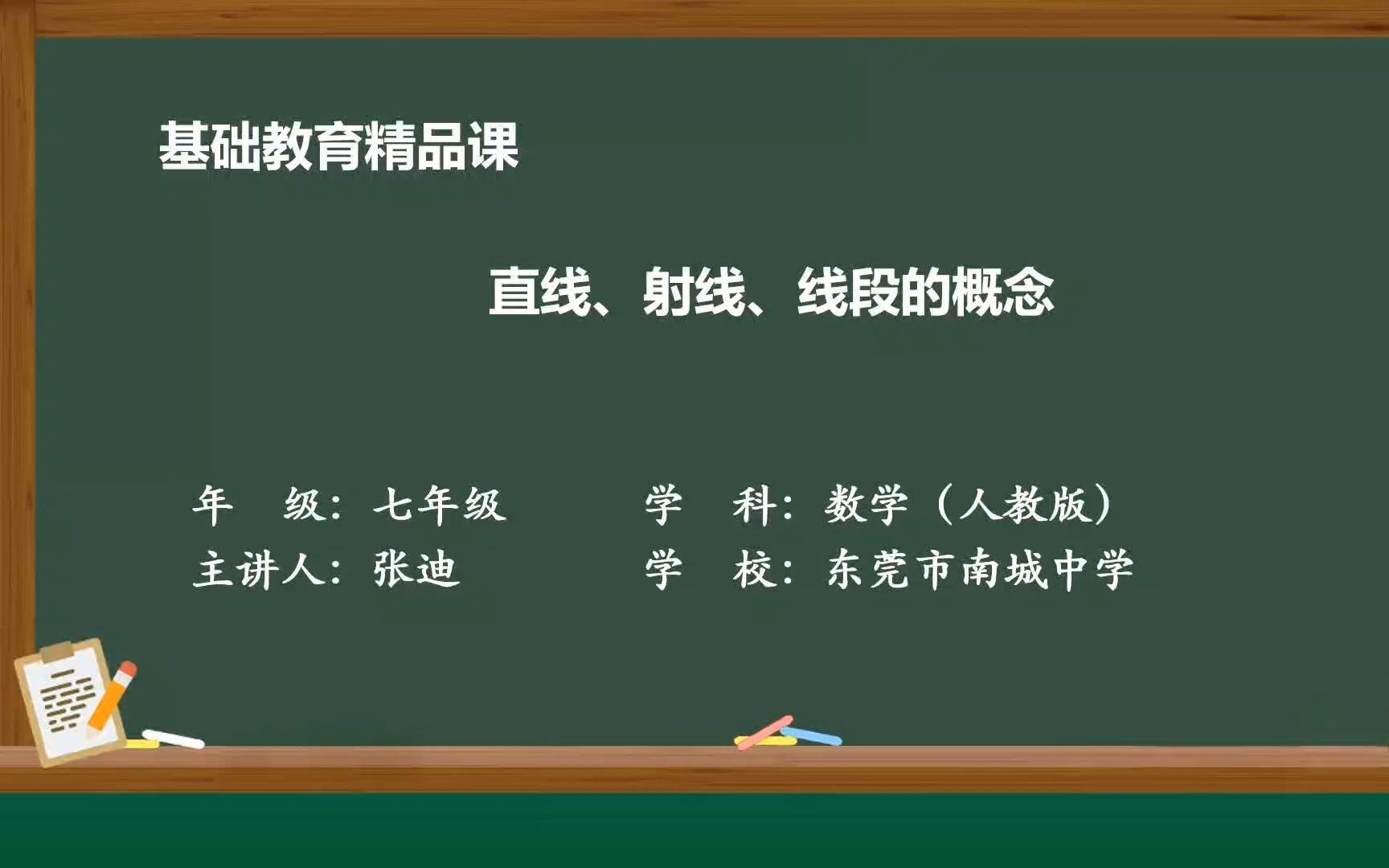 基础教育精品课

直线、射线、线段的概念

年　级：七年级　　学　科：数学（人教版）
主讲人：张迪　　学　校：东莞市南城中学